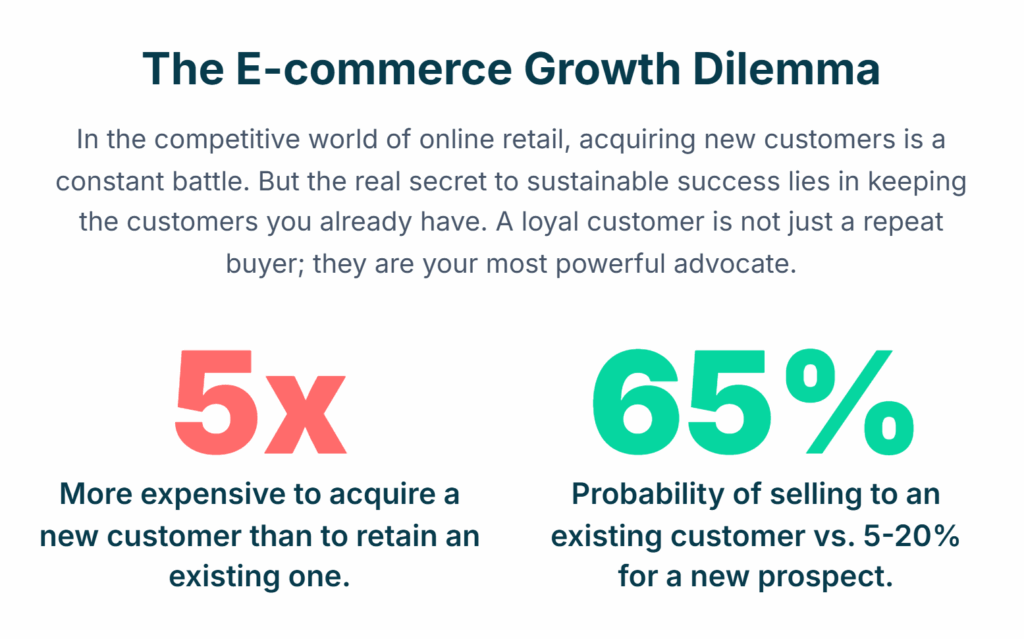 The E-commerce Growth Dilemma

In the competitive world of online retail, acquiring new customers is a constant battle. But the real secret to sustainable success lies in keeping the customers you already have. A loyal customer is not just a repeat buyer; they are your most powerful advocate.

5x

More expensive to acquire a new customer than to retain an existing one.

65%

Probability of selling to an existing customer vs. 5-20% for a new prospect.